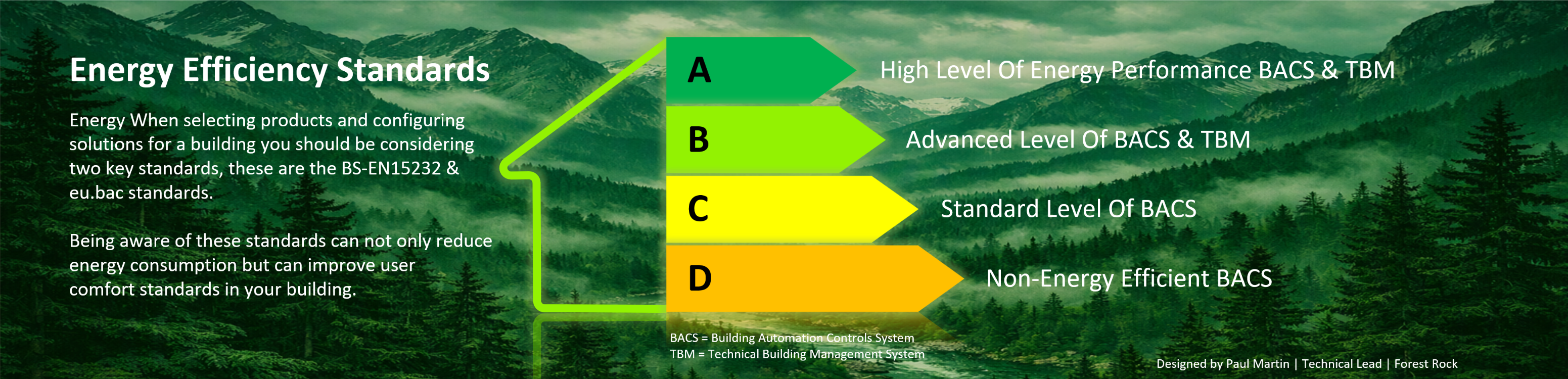 Energy Efficiency Standards

Energy When selecting products and configuring solutions for a building you should be considering two key standards, these are the BS-EN15232 & eu.bac standards.

Being aware of these standards can not only reduce energy consumption but can improve user comfort standards in your building.

A
High Level Of Energy Performance BACS & TBM

B
Advanced Level Of BACS & TBM

C
Standard Level Of BACS

D
Non-Energy Efficient BACS

BACS = Building Automation Controls System
TBM = Technical Building Management System

Designed by Paul Martin | Technical Lead | Forest Rock